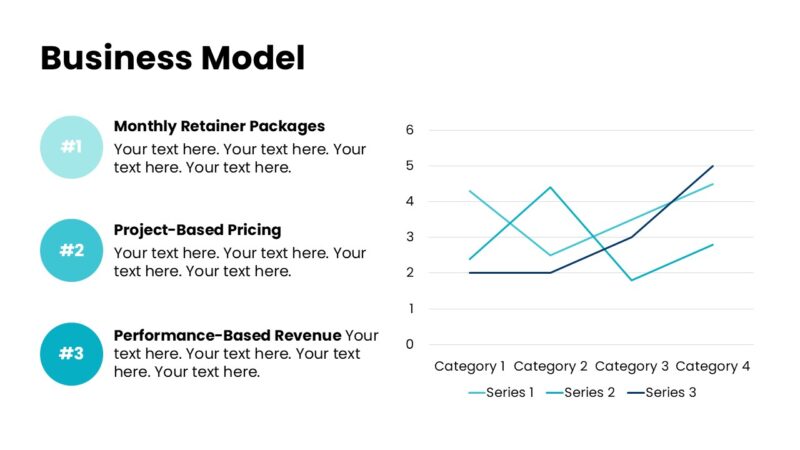 Business Model

#1

Monthly Retainer Packages
Your text here. Your text here. Your text here. Your text here.

#2

Project-Based Pricing
Your text here. Your text here. Your text here. Your text here.

#3

Performance-Based Revenue Your text here. Your text here. Your text here. Your text here.

6
5
4
3
2
1
0
Category 1 Category 2 Category 3 Category 4

Series 1 Series 2 Series 3